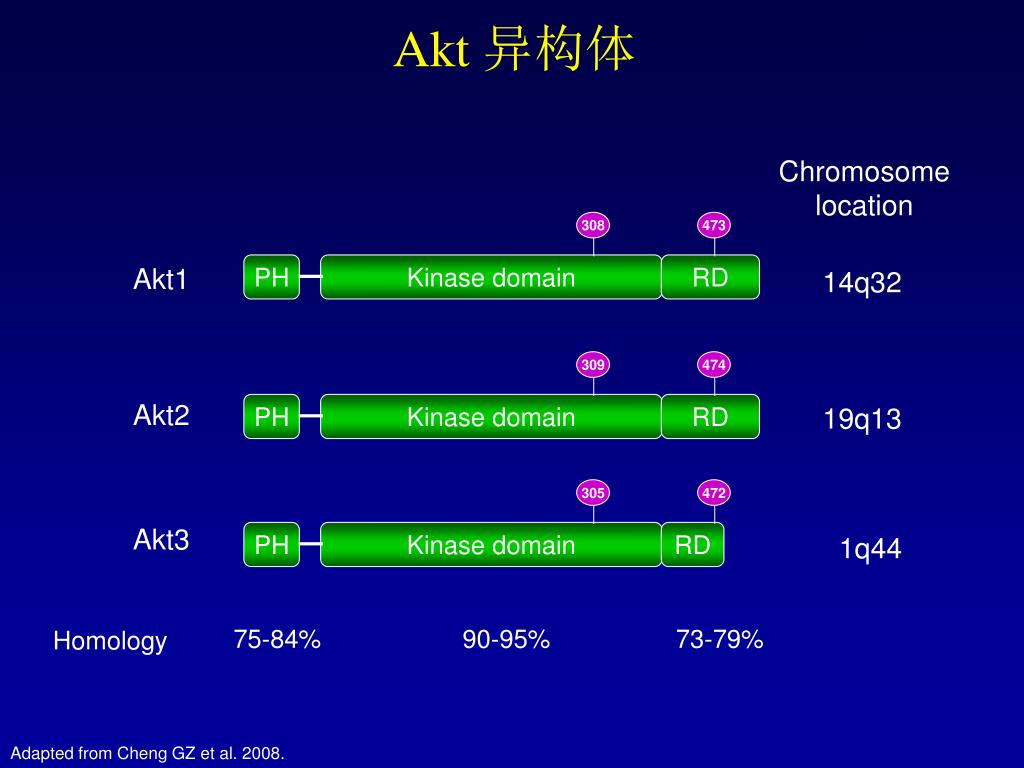 Akt 异构体

Chromosome location

308
473
Akt1
PH
Kinase domain
RD
14q32

309
474
Akt2
PH
Kinase domain
RD
19q13

305
472
Akt3
PH
Kinase domain
RD
1q44

Homology
75-84%
90-95%
73-79%

Adapted from Cheng GZ et al. 2008.